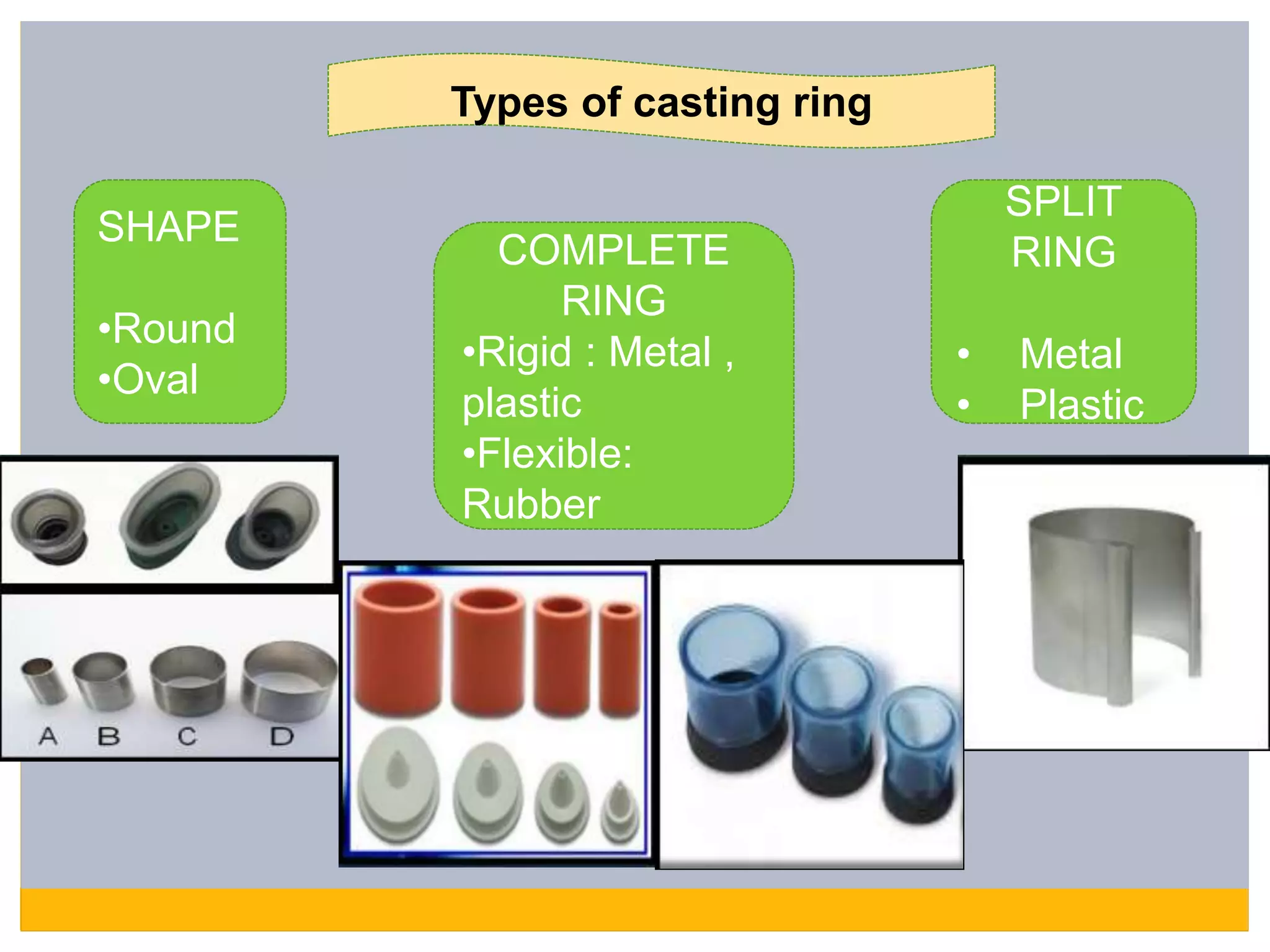 Types of casting ring

SHAPE

•Round
•Oval

COMPLETE RING
•Rigid : Metal , plastic
•Flexible: Rubber

SPLIT RING

• Metal
• Plastic

A B C D